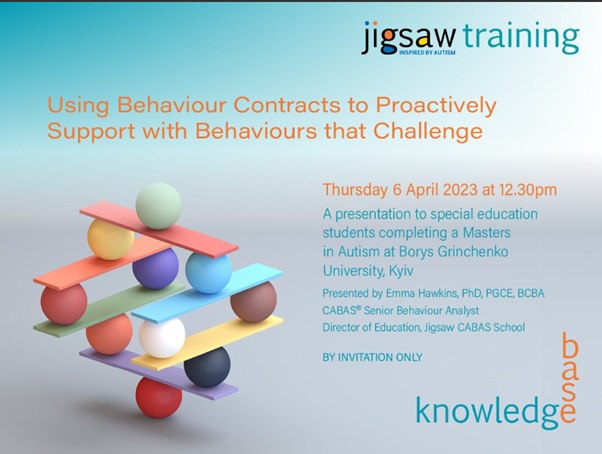 jigsaw training
INSPIRED BY AUTISM

Using Behaviour Contracts to Proactively Support with Behaviours that Challenge

Thursday 6 April 2023 at 12.30pm

A presentation to special education students completing a Masters in Autism at Borys Grinchenko University, Kyiv

Presented by Emma Hawkins, PhD, PGCE, BCBA
CABAS® Senior Behaviour Analyst
Director of Education, Jigsaw CABAS School

BY INVITATION ONLY

knowledge base